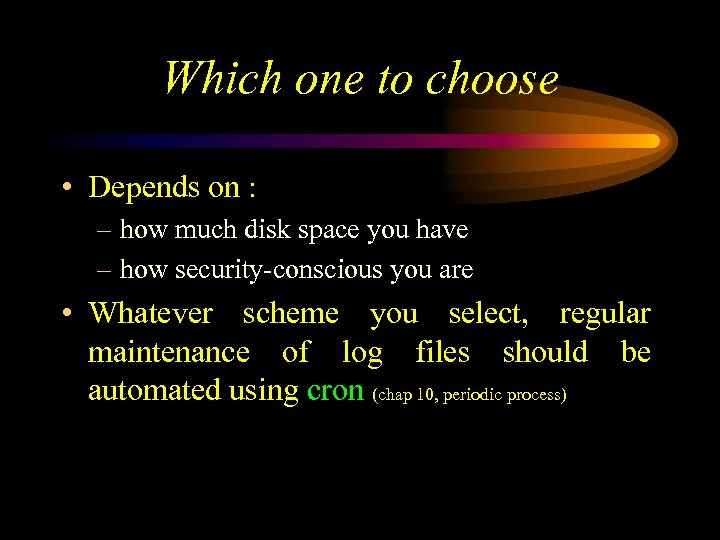 Which one to choose

• Depends on :
– how much disk space you have
– how security-conscious you are

• Whatever scheme you select, regular maintenance of log files should be automated using cron (chap 10, periodic process)